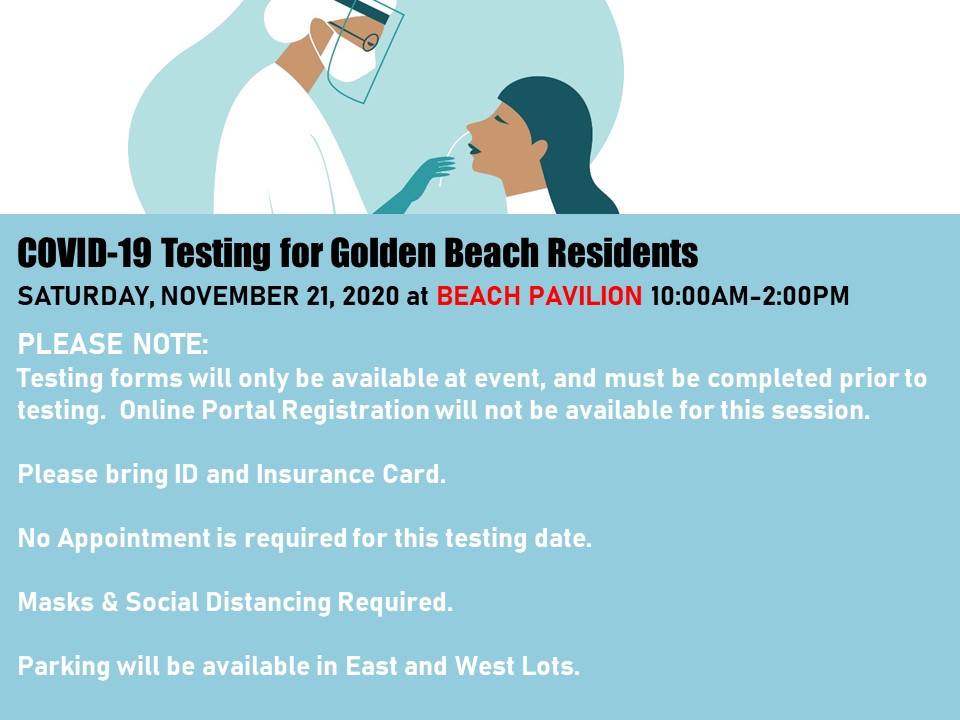 COVID-19 Testing for Golden Beach Residents

SATURDAY, NOVEMBER 21, 2020 at BEACH PAVILION 10:00AM-2:00PM

PLEASE NOTE:
Testing forms will only be available at event, and must be completed prior to testing. Online Portal Registration will not be available for this session.

Please bring ID and Insurance Card.

No Appointment is required for this testing date.

Masks & Social Distancing Required.

Parking will be available in East and West Lots.